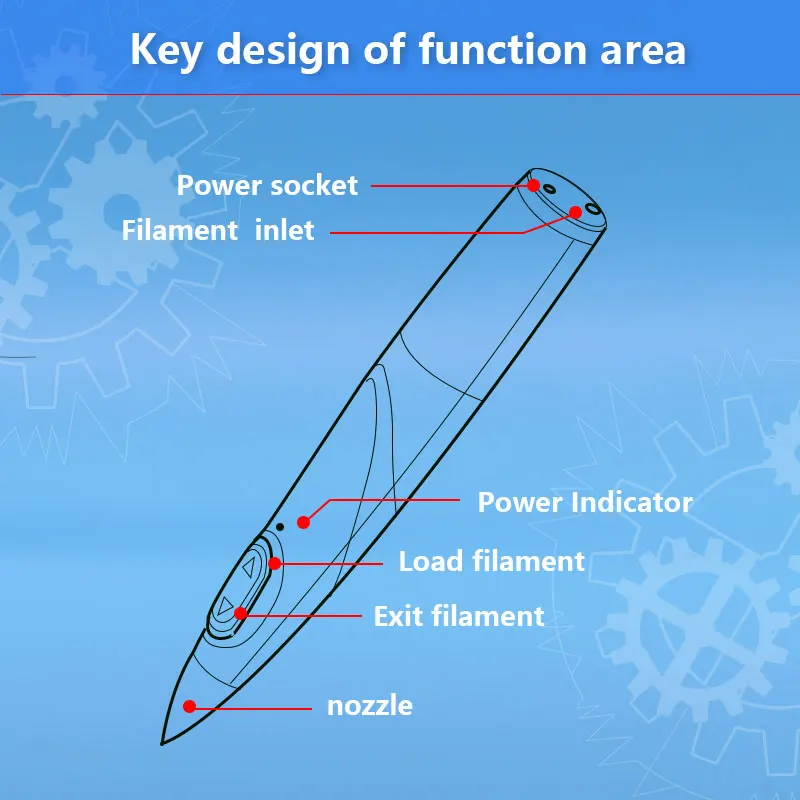 Key design of function area

Power socket

Filament inlet

Power Indicator

Load filament

Exit filament

nozzle